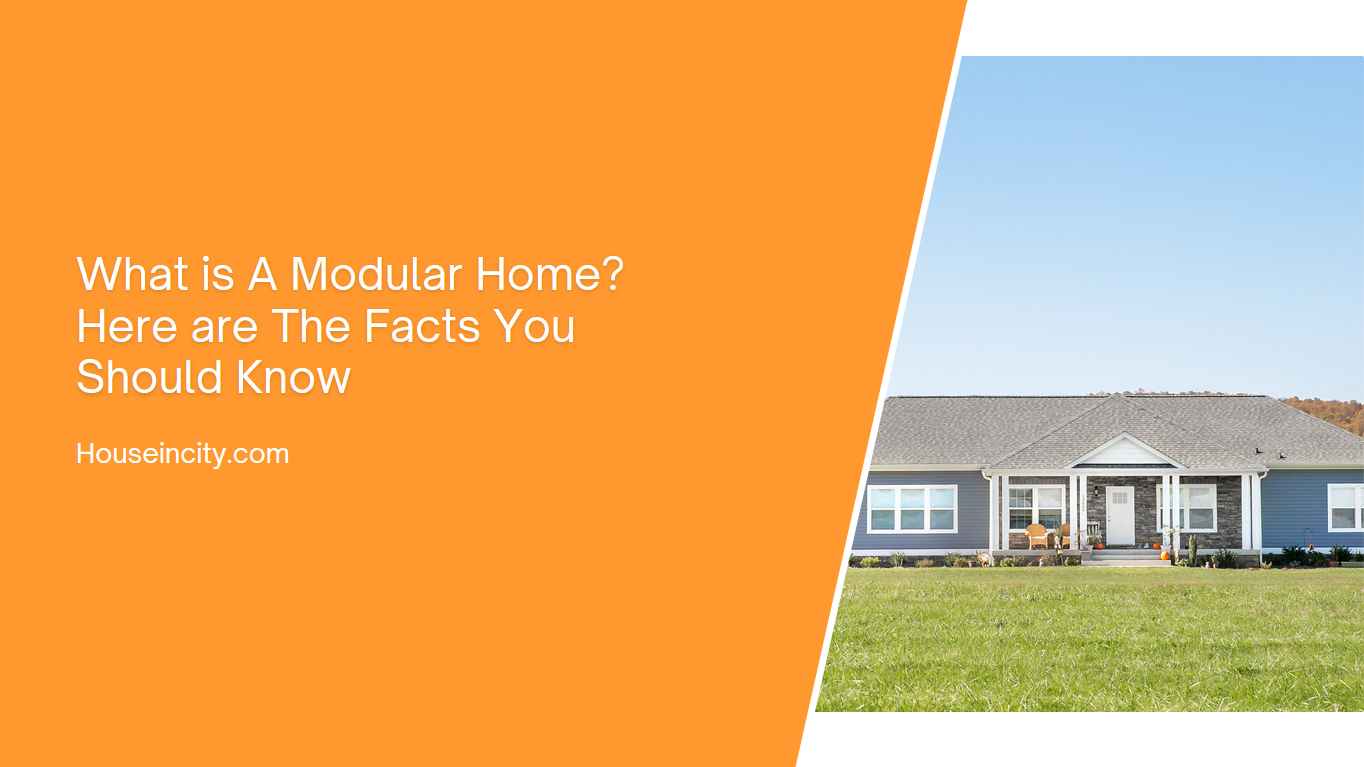 What is A Modular Home? Here are The Facts You Should Know

Houseincity.com